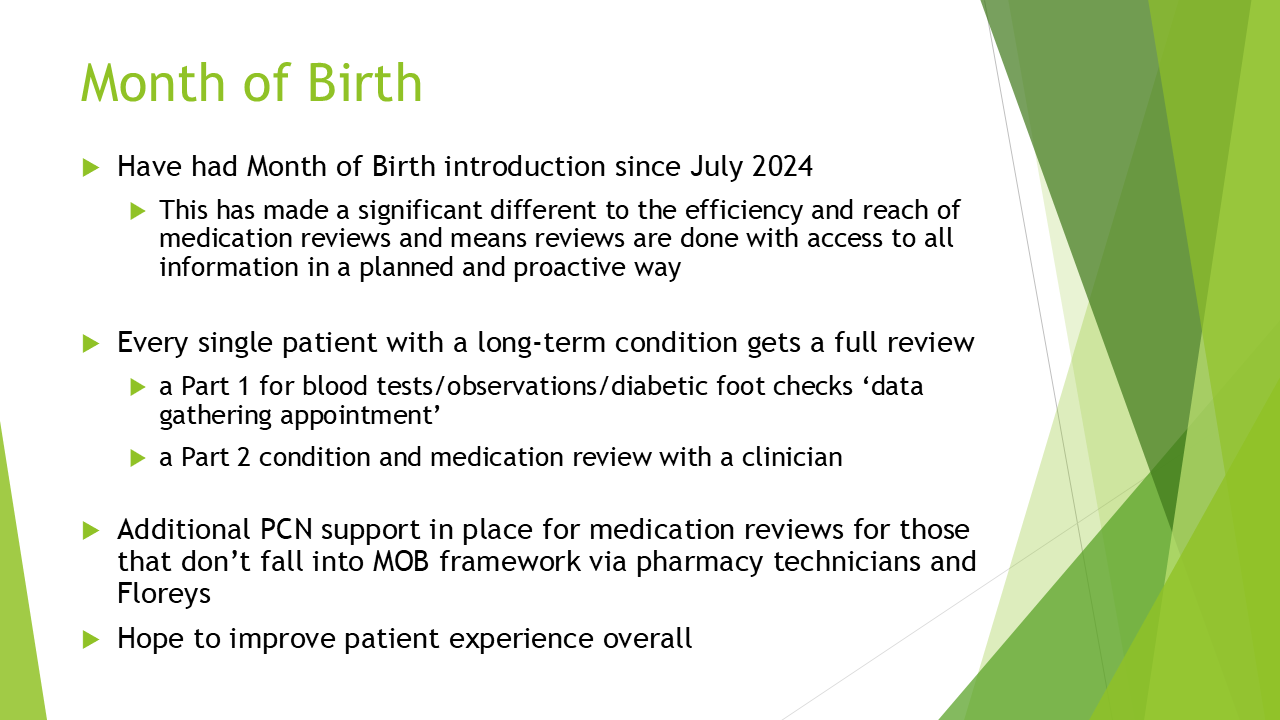 Month of Birth

Have had Month of Birth introduction since July 2024

This has made a significant different to the efficiency and reach of medication reviews and means reviews are done with access to all information in a planned and proactive way

Every single patient with a long-term condition gets a full review

a Part 1 for blood tests/observations/diabetic foot checks ‘data gathering appointment’

a Part 2 condition and medication review with a clinician

Additional PCN support in place for medication reviews for those that don’t fall into MOB framework via pharmacy technicians and Floreys

Hope to improve patient experience overall